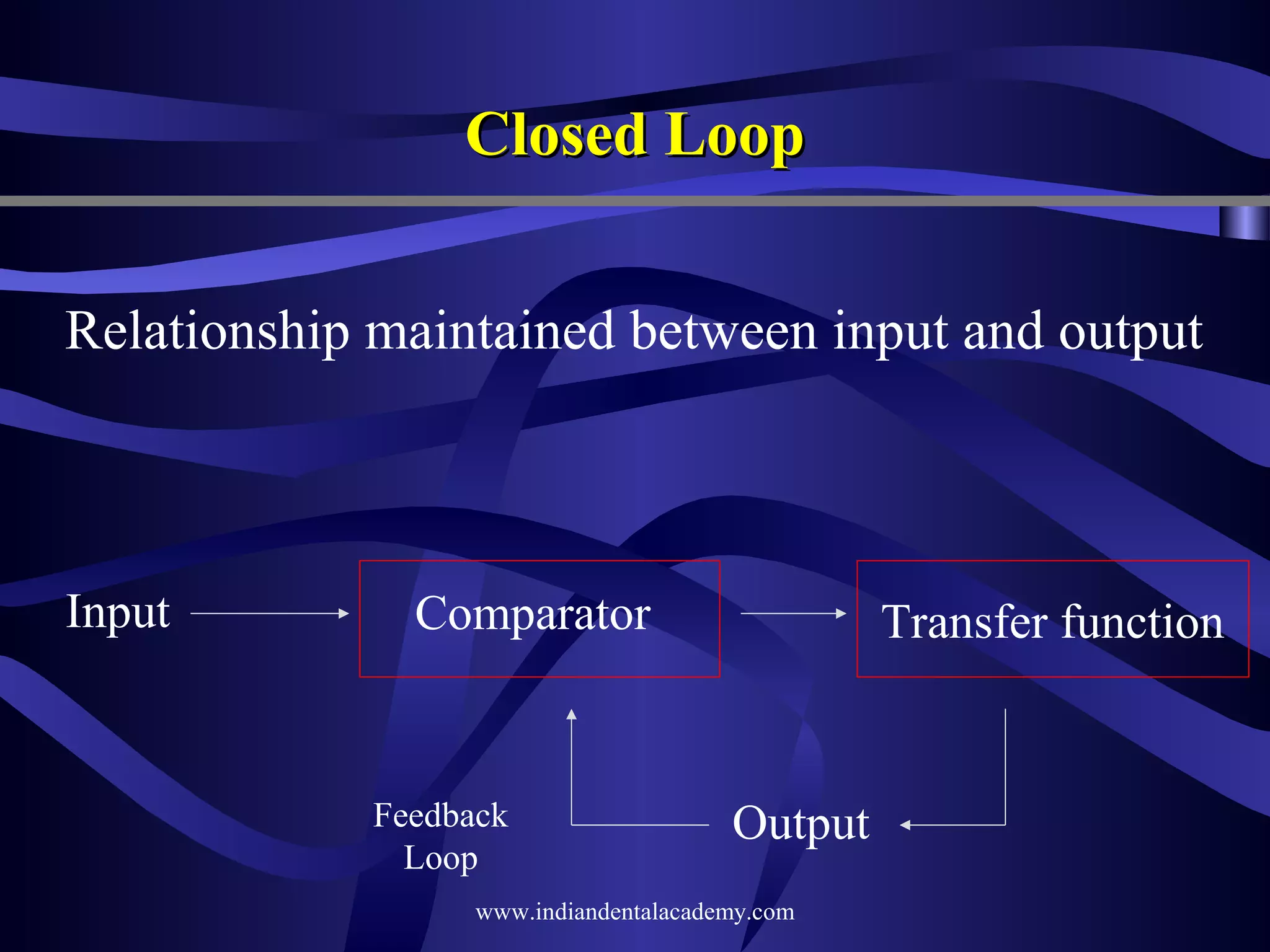 Closed Loop

Relationship maintained between input and output

Input

Comparator

Transfer function

Feedback Loop

Output

www.indiandentalacademy.com